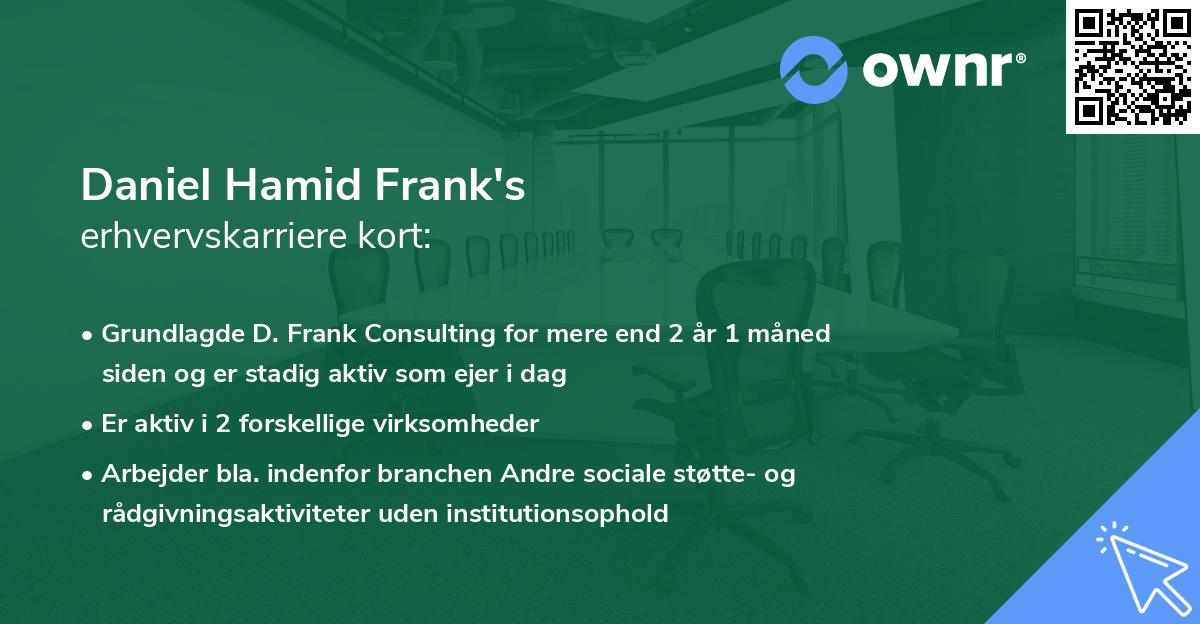 ownr®

Daniel Hamid Frank's
erhvervskarriere kort:

• Grundlagde D. Frank Consulting for mere end 2 år 1 måned siden og er stadig aktiv som ejer i dag
• Er aktiv i 2 forskellige virksomheder
• Arbejder bla. indenfor branchen Andre sociale støtte- og rådgivningsaktiviteter uden institutionsophold